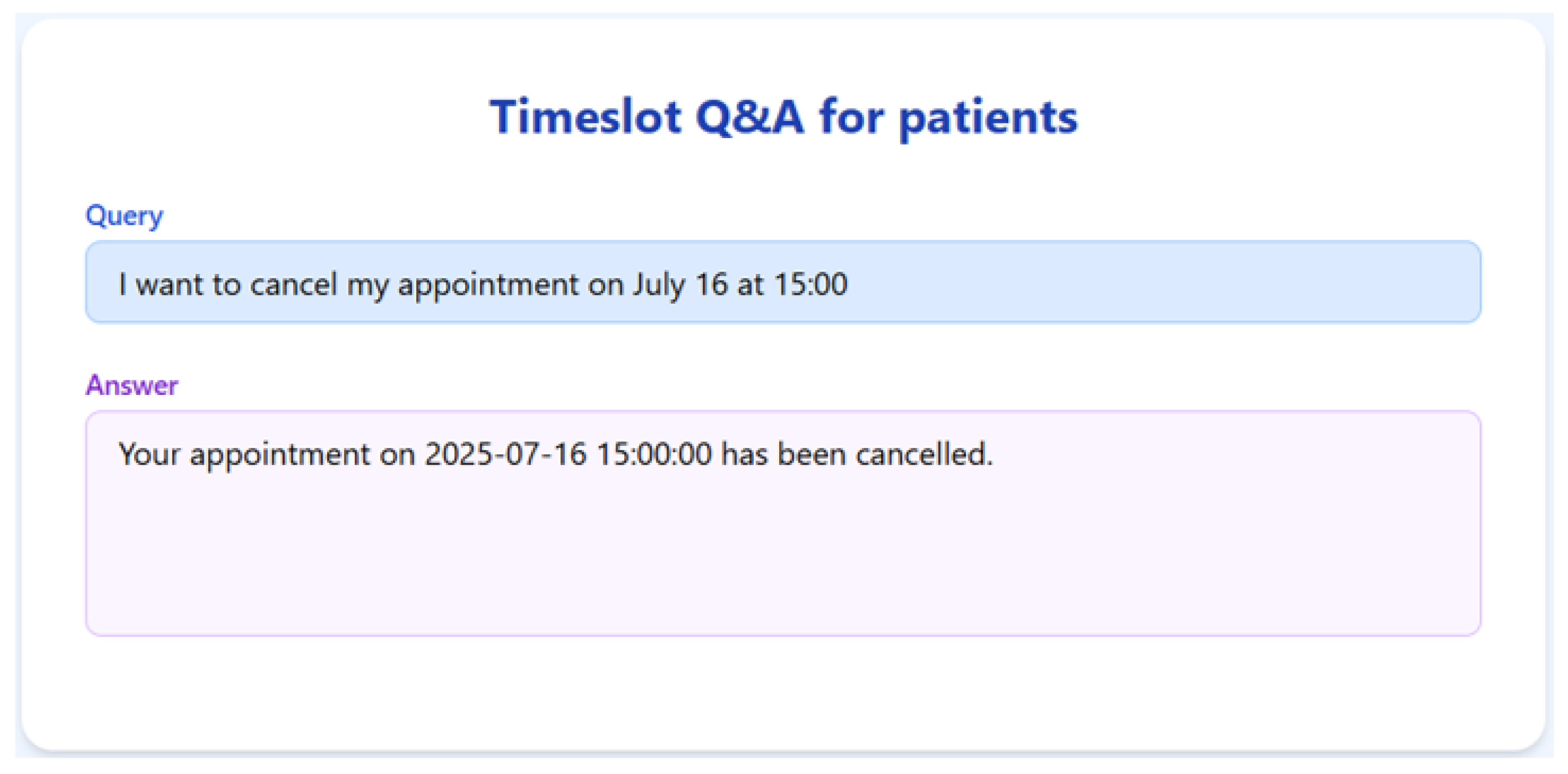 Timeslot Q&A for patients

Query

I want to cancel my appointment on July 16 at 15:00

Answer

Your appointment on 2025-07-16 15:00:00 has been cancelled.